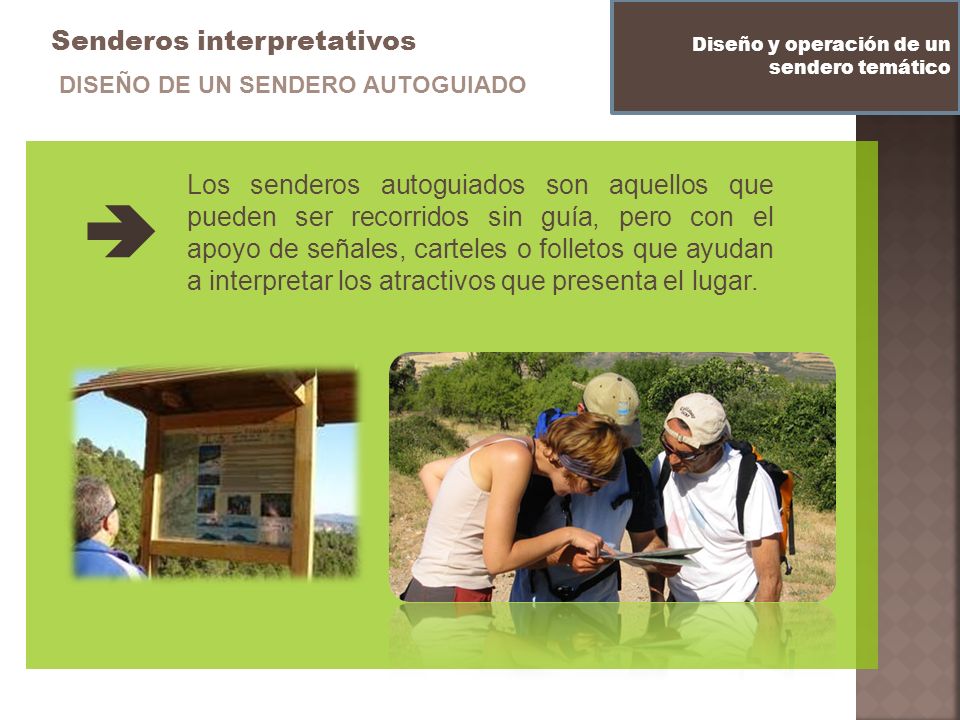 Senderos interpretativos

DISEÑO DE UN SENDERO AUTOGUIADO

Diseño y operación de un sendero temático

Los senderos autoguiados son aquellos que pueden ser recorridos sin guía, pero con el apoyo de señales, carteles o folletos que ayudan a interpretar los atractivos que presenta el lugar.